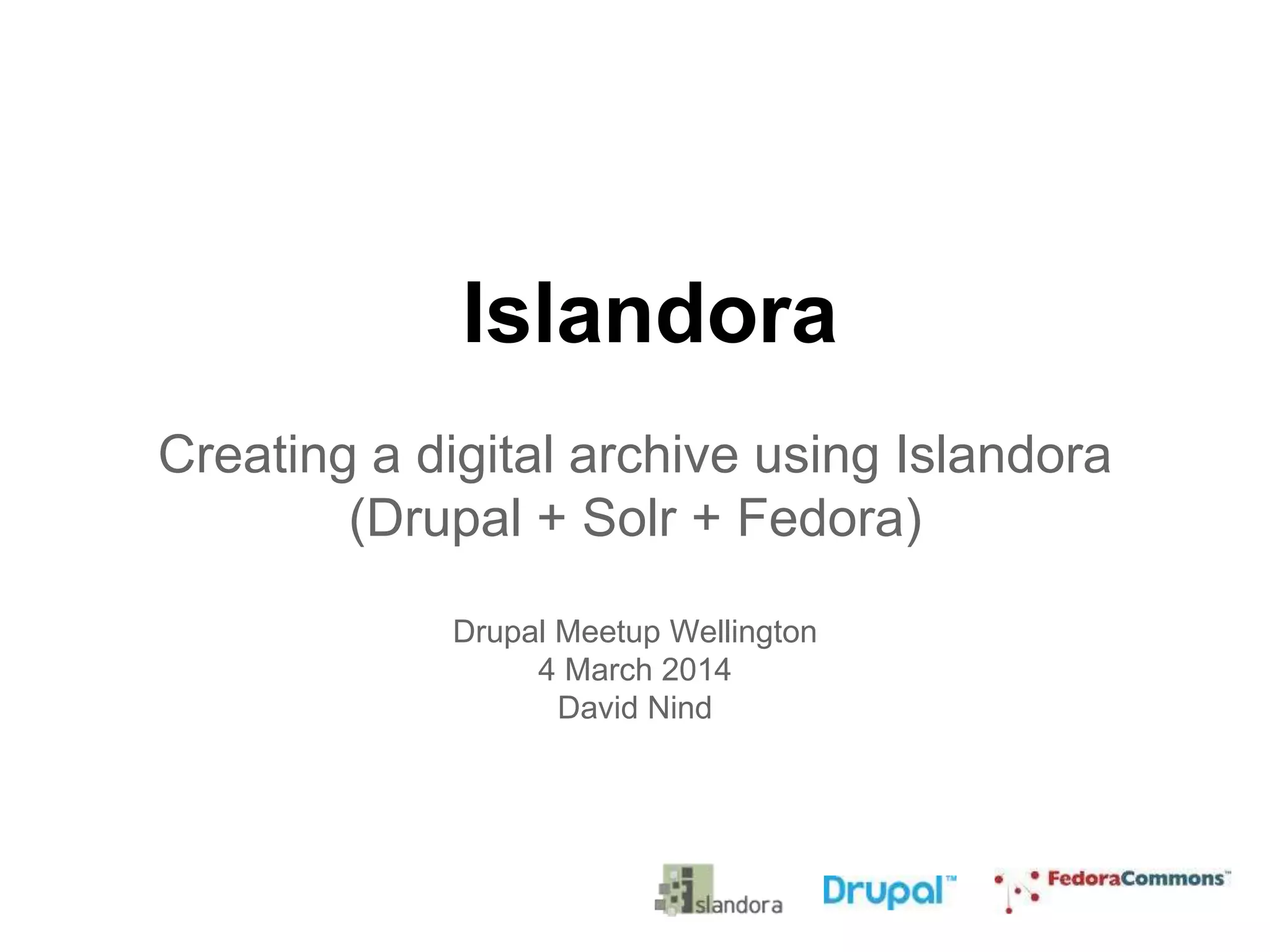 Islandora

Creating a digital archive using Islandora (Drupal + Solr + Fedora)

Drupal Meetup Wellington
4 March 2014
David Nind

islandora Drupal™ FedoraCommons™